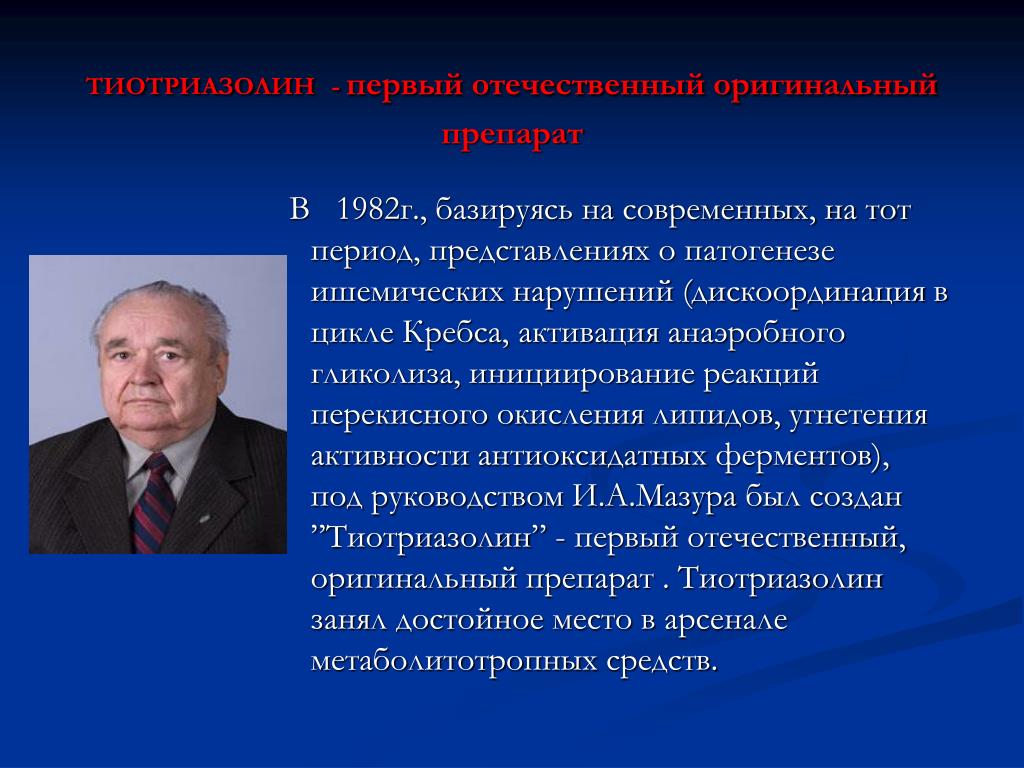 ТИОТРИАЗОЛИН - первый отечественный оригинальный препарат

В 1982г., базируясь на современных, на тот период, представлениях о патогенезе ишемических нарушений (дискоординация в цикле Кребса, активация анаэробного гликолиза, инициирование реакций перекисного окисления липидов, угнетения активности антиоксидатных ферментов), под руководством И.А.Мазура был создан ”Тиотриазолин” - первый отечественный, оригинальный препарат . Тиотриазолин занял достойное место в арсенале метаболитотропных средств.